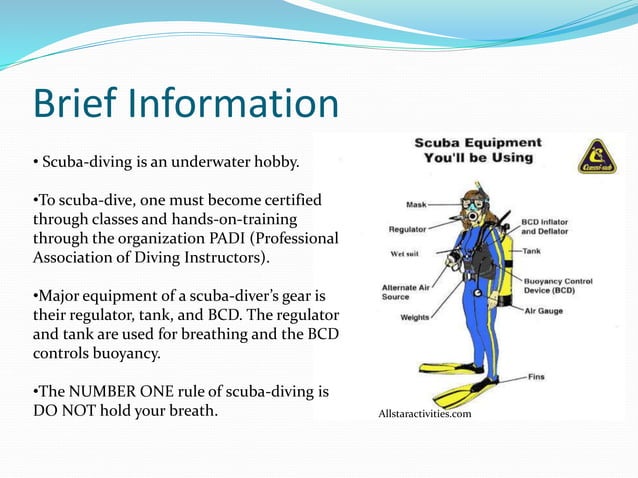 Brief Information

• Scuba-diving is an underwater hobby.

•To scuba-dive, one must become certified through classes and hands-on-training through the organization PADI (Professional Association of Diving Instructors).

•Major equipment of a scuba-diver's gear is their regulator, tank, and BCD. The regulator and tank are used for breathing and the BCD controls buoyancy.

•The NUMBER ONE rule of scuba-diving is DO NOT hold your breath.

Scuba Equipment You'll be Using

Cressi-sub

Mask
Regulator
Wet suit
Alternate Air Source
Weights
BCD Inflator and Deflator
Tank
Buoyancy Control Device (BCD)
Air Gauge
Fins

Allstaractivities.com